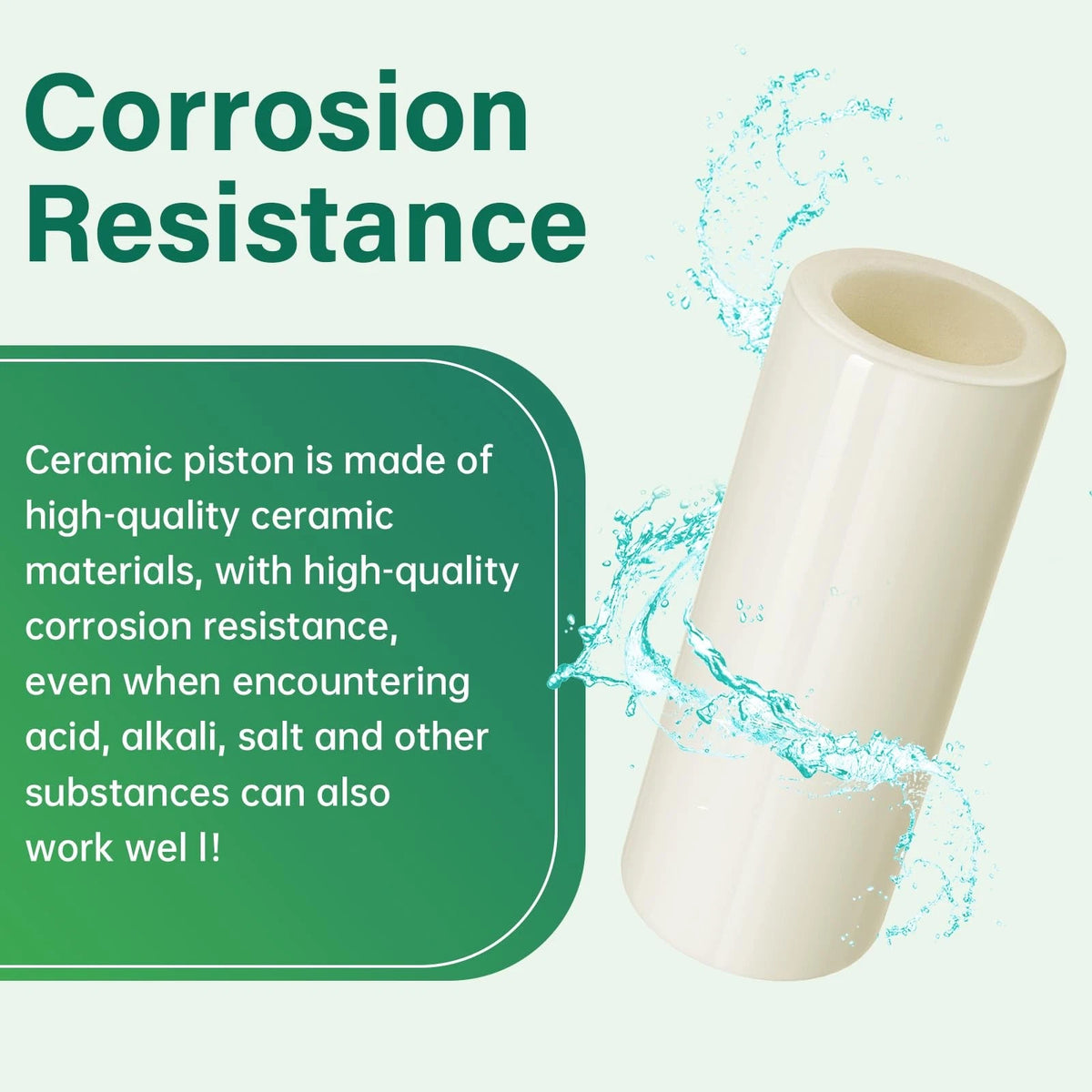 Corrosion Resistance

Ceramic piston is made of high-quality ceramic materials, with high-quality corrosion resistance, even when encountering acid, alkali, salt and other substances can also work wel l!